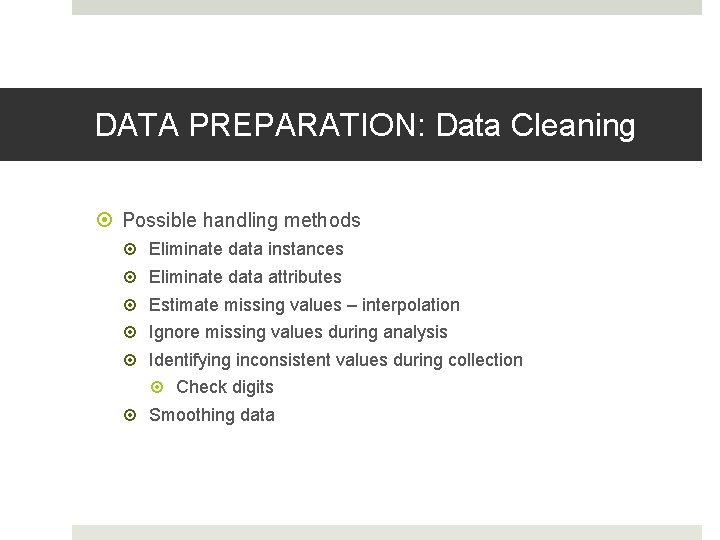 DATA PREPARATION: Data Cleaning

Possible handling methods
Eliminate data instances
Eliminate data attributes
Estimate missing values – interpolation
Ignore missing values during analysis
Identifying inconsistent values during collection
Check digits
Smoothing data